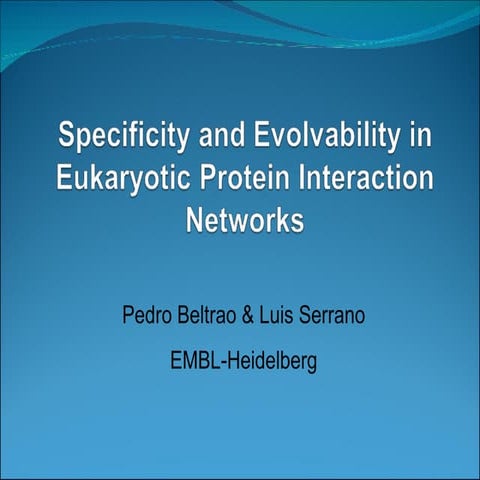 Specificity and Evolvability in Eukaryotic Protein Interaction Networks

Pedro Beltrao & Luis Serrano

EMBL-Heidelberg